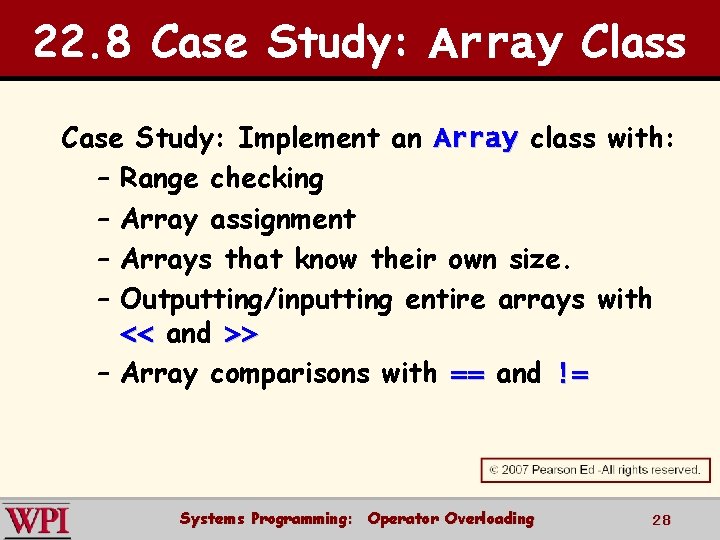 22.8 Case Study: Array Class

Case Study: Implement an Array class with:

– Range checking

– Array assignment

– Arrays that know their own size.

– Outputting/inputting entire arrays with << and >>

– Array comparisons with == and !=

© 2007 Pearson Ed -All rights reserved.

WPI

Systems Programming: Operator Overloading

28